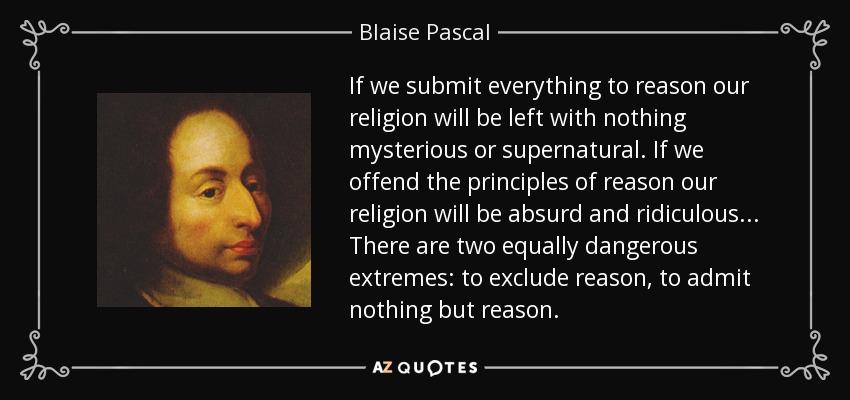 Blaise Pascal

If we submit everything to reason our religion will be left with nothing mysterious or supernatural. If we offend the principles of reason our religion will be absurd and ridiculous... There are two equally dangerous extremes: to exclude reason, to admit nothing but reason.

AZ QUOTES